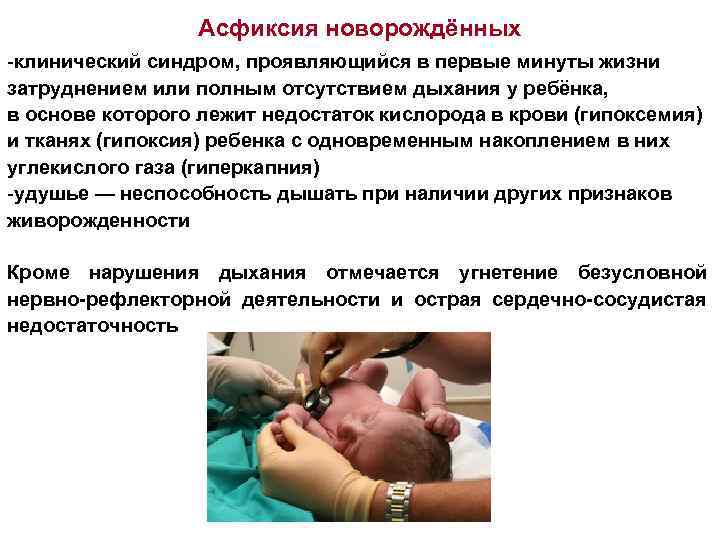 Асфиксия новорождённых

-клинический синдром, проявляющийся в первые минуты жизни затруднением или полным отсутствием дыхания у ребёнка, в основе которого лежит недостаток кислорода в крови (гипоксемия) и тканях (гипоксия) ребенка с одновременным накоплением в них углекислого газа (гиперкапния)
-удушье — неспособность дышать при наличии других признаков живорожденности

Кроме нарушения дыхания отмечается угнетение безусловной нервно-рефлекторной деятельности и острая сердечно-сосудистая недостаточность